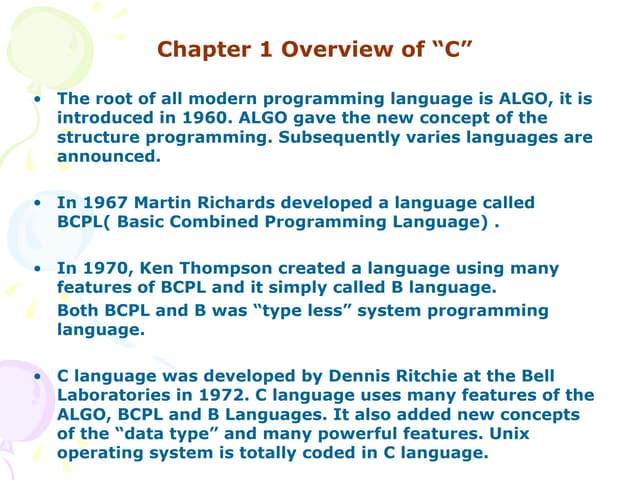 Chapter 1 Overview of “C”

• The root of all modern programming language is ALGO, it is introduced in 1960. ALGO gave the new concept of the structure programming. Subsequently varies languages are announced.

• In 1967 Martin Richards developed a language called BCPL( Basic Combined Programming Language) .

• In 1970, Ken Thompson created a language using many features of BCPL and it simply called B language.
Both BCPL and B was “type less” system programming language.

• C language was developed by Dennis Ritchie at the Bell Laboratories in 1972. C language uses many features of the ALGO, BCPL and B Languages. It also added new concepts of the “data type” and many powerful features. Unix operating system is totally coded in C language.